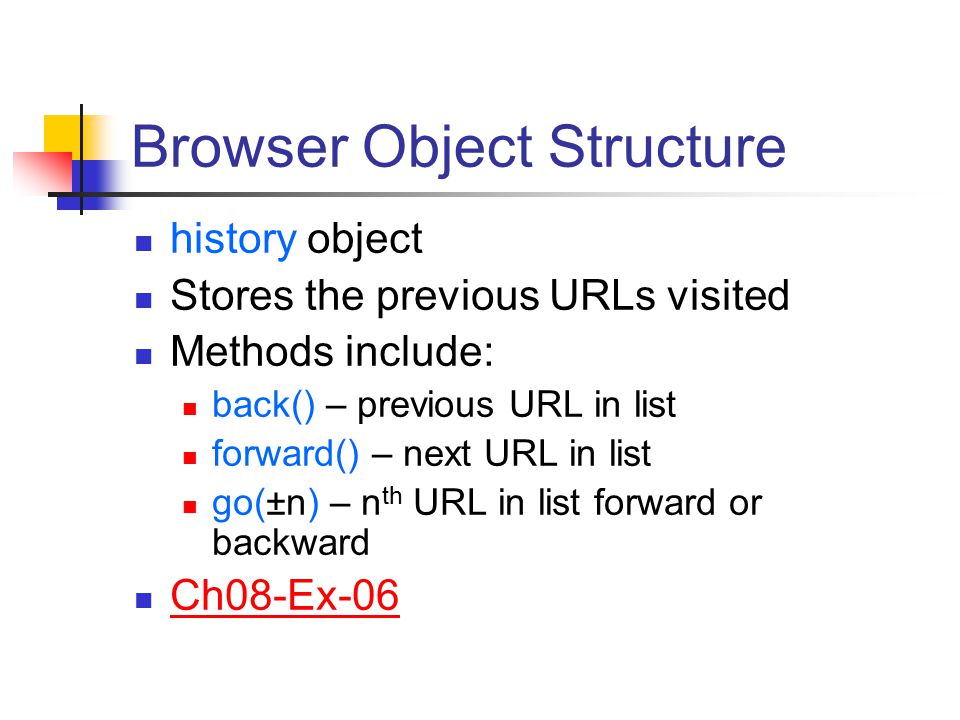 Browser Object Structure

- history object
- Stores the previous URLs visited
- Methods include:
  - back() – previous URL in list
  - forward() – next URL in list
  - go(±n) – n$^{th}$ URL in list forward or backward
- Ch08-Ex-06